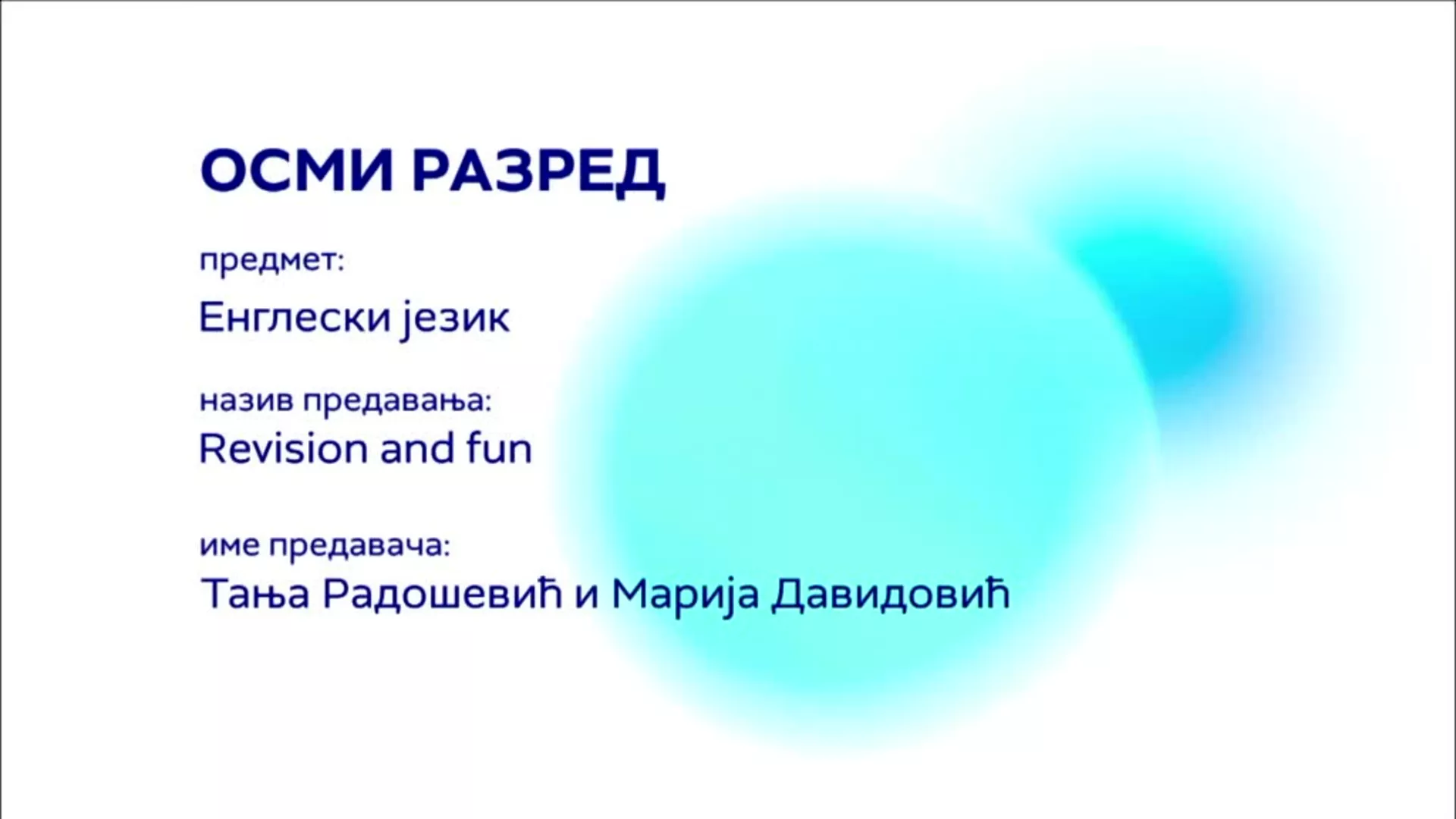 ОСМИ РАЗРЕД

предмет:

Енглески језик

назив предавања:

Revision and fun

име предавача:

Тања Радошевић и Марија Давидовић